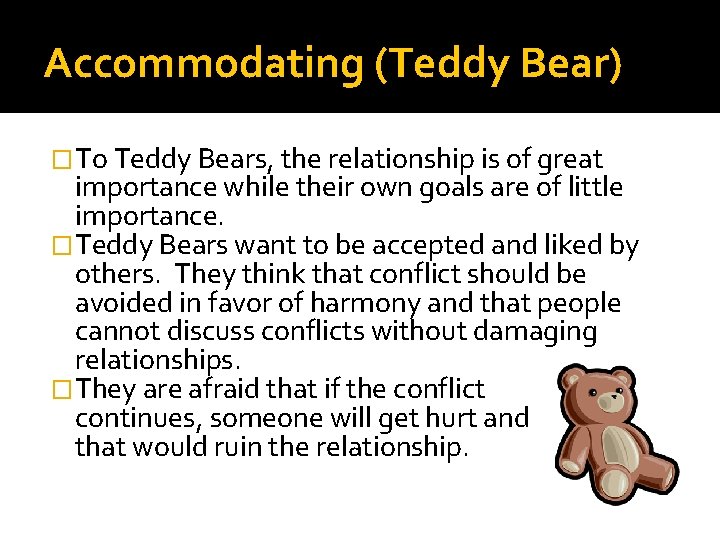 Accommodating (Teddy Bear)

□ To Teddy Bears, the relationship is of great importance while their own goals are of little importance.

□ Teddy Bears want to be accepted and liked by others. They think that conflict should be avoided in favor of harmony and that people cannot discuss conflicts without damaging relationships.

□ They are afraid that if the conflict continues, someone will get hurt and that would ruin the relationship.